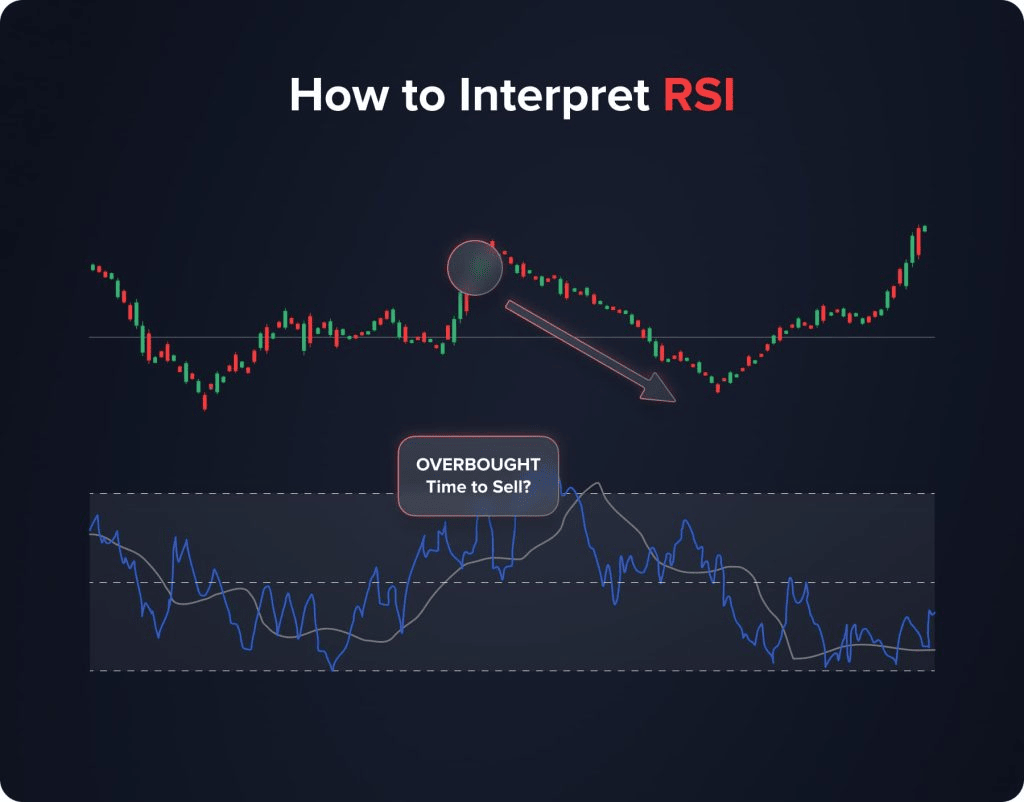 How to Interpret RSI

OVERBOUGHT
Time to Sell?